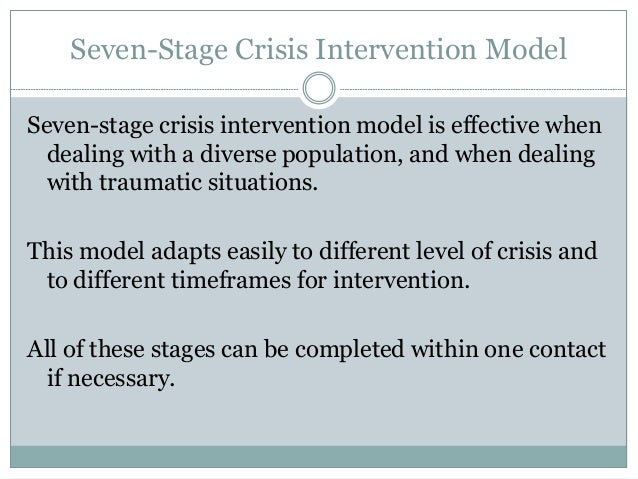 Seven-Stage Crisis Intervention Model

Seven-stage crisis intervention model is effective when dealing with a diverse population, and when dealing with traumatic situations.

This model adapts easily to different level of crisis and to different timeframes for intervention.

All of these stages can be completed within one contact if necessary.